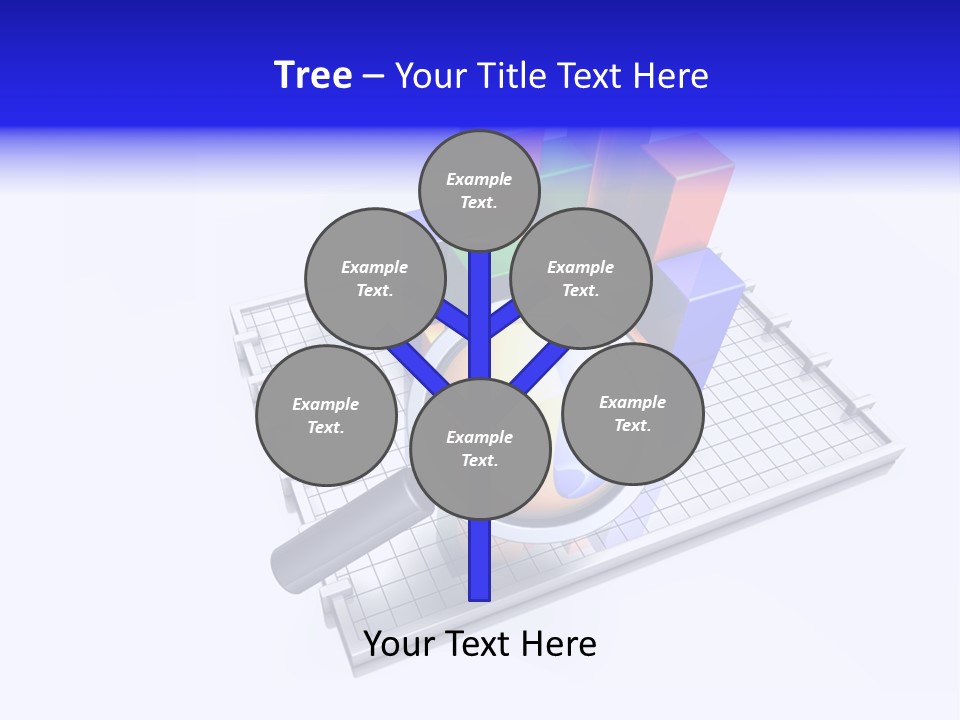 Tree – Your Title Text Here

Example Text.

Example Text.

Example Text.

Example Text.

Example Text.

Example Text.

Your Text Here